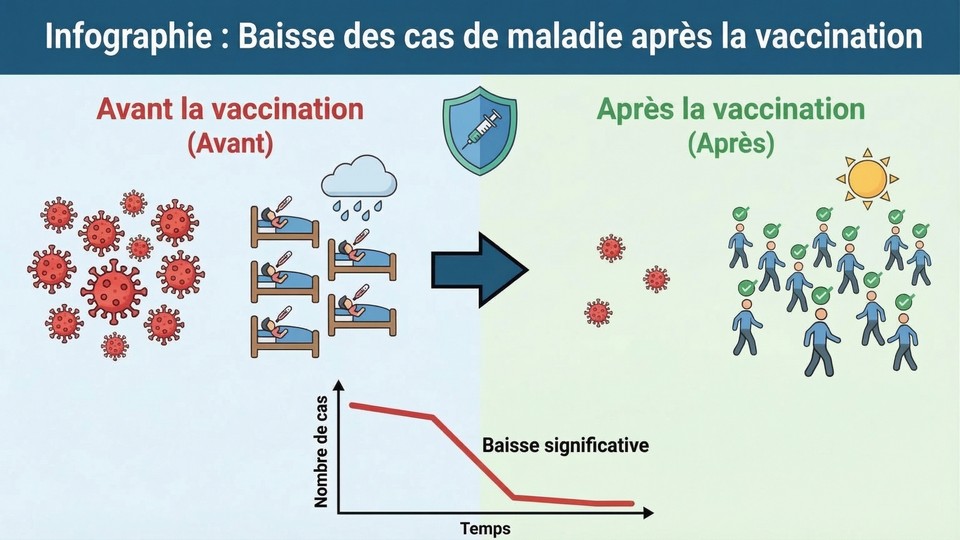 Infographie : Baisse des cas de maladie après la vaccination

Avant la vaccination
(Avant)

Après la vaccination
(Après)

Nombre de cas

Baisse significative

Temps